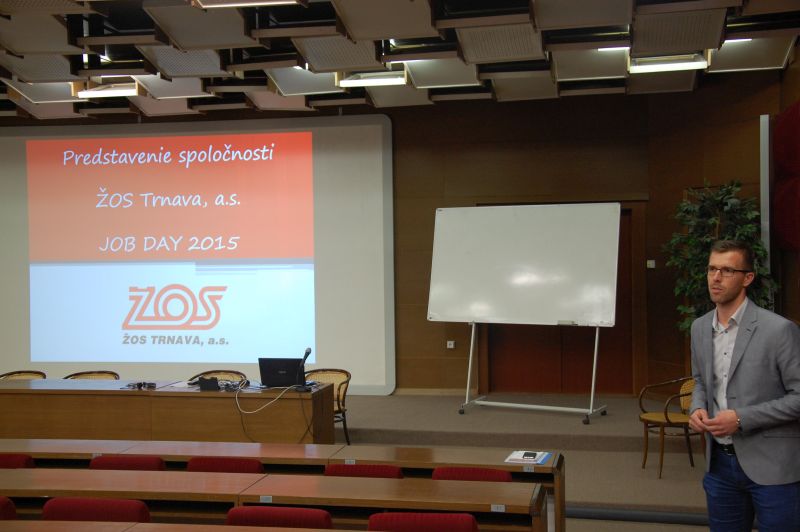 Predstavenie spoločnosti

ŽOS Trnava, a.s.

JOB DAY 2015

ŽOS

ŽOS TRNAVA, a.s.